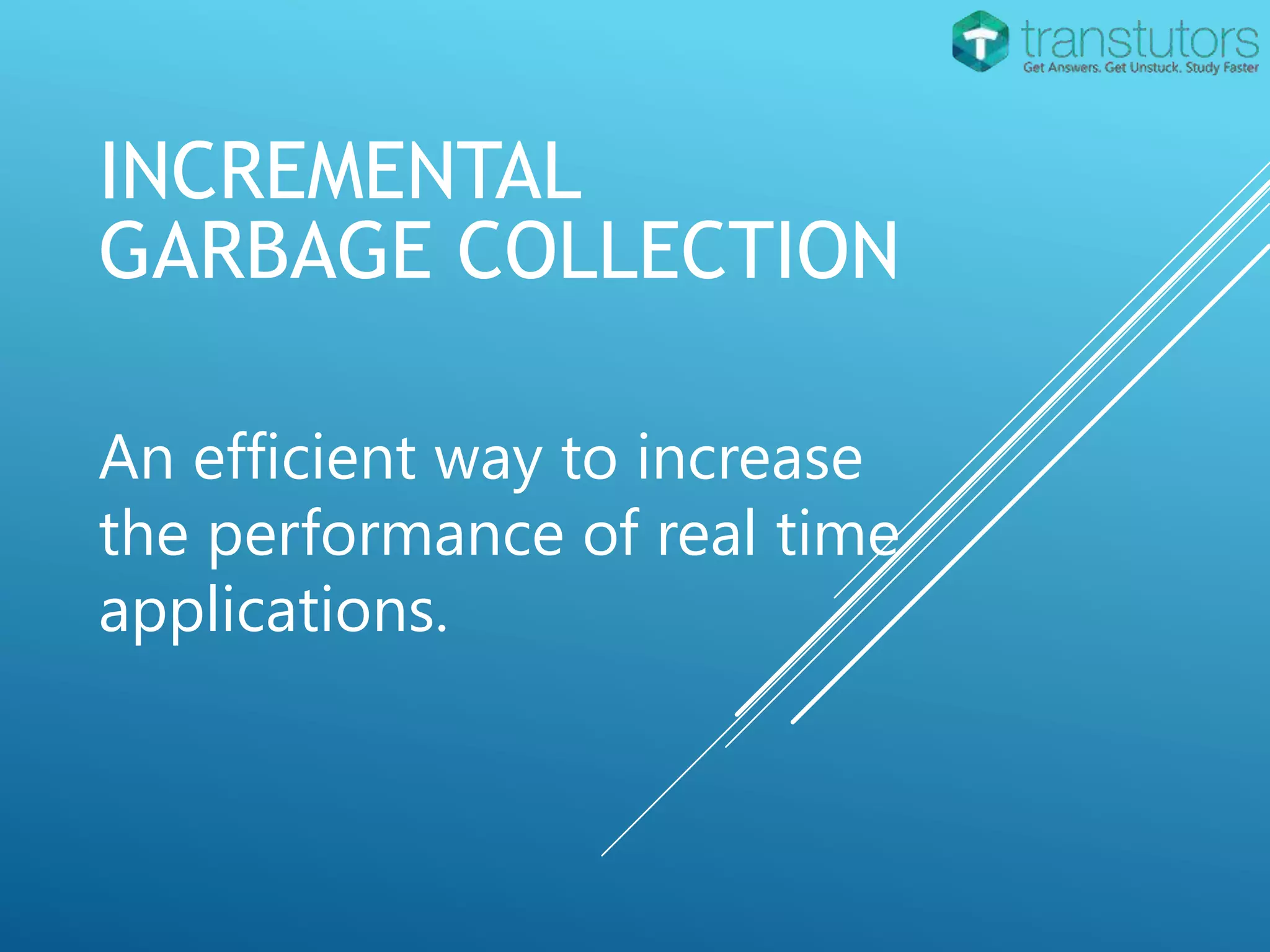 transtutors
Get Answers. Get Unstuck. Study Faster

INCREMENTAL GARBAGE COLLECTION

An efficient way to increase the performance of real time applications.